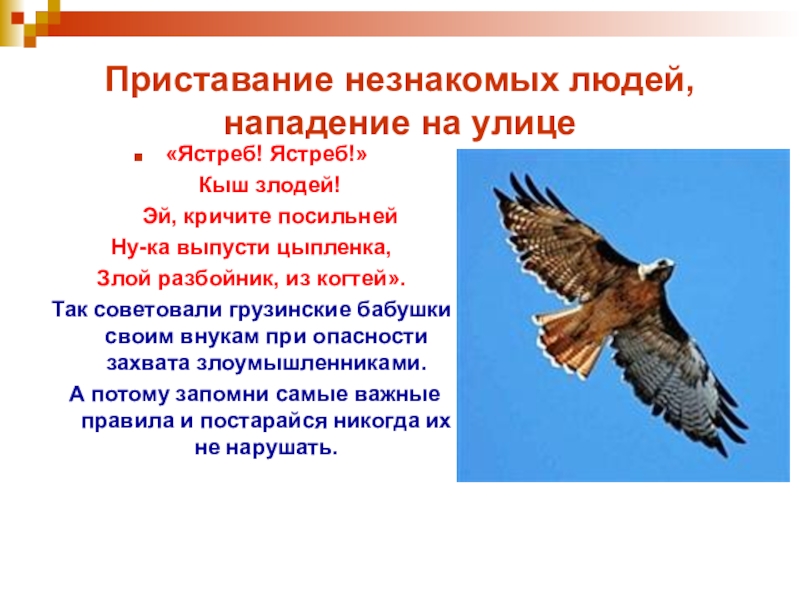 Приставание незнакомых людей, нападение на улице

«Ястреб! Ястреб!»
Кыш злодей!
Эй, кричите посильней
Ну-ка выпусти цыпленка,
Злой разбойник, из когтей».

Так советовали грузинские бабушки своим внукам при опасности захвата злоумышленниками.

А потому запомни самые важные правила и постарайся никогда их не нарушать.